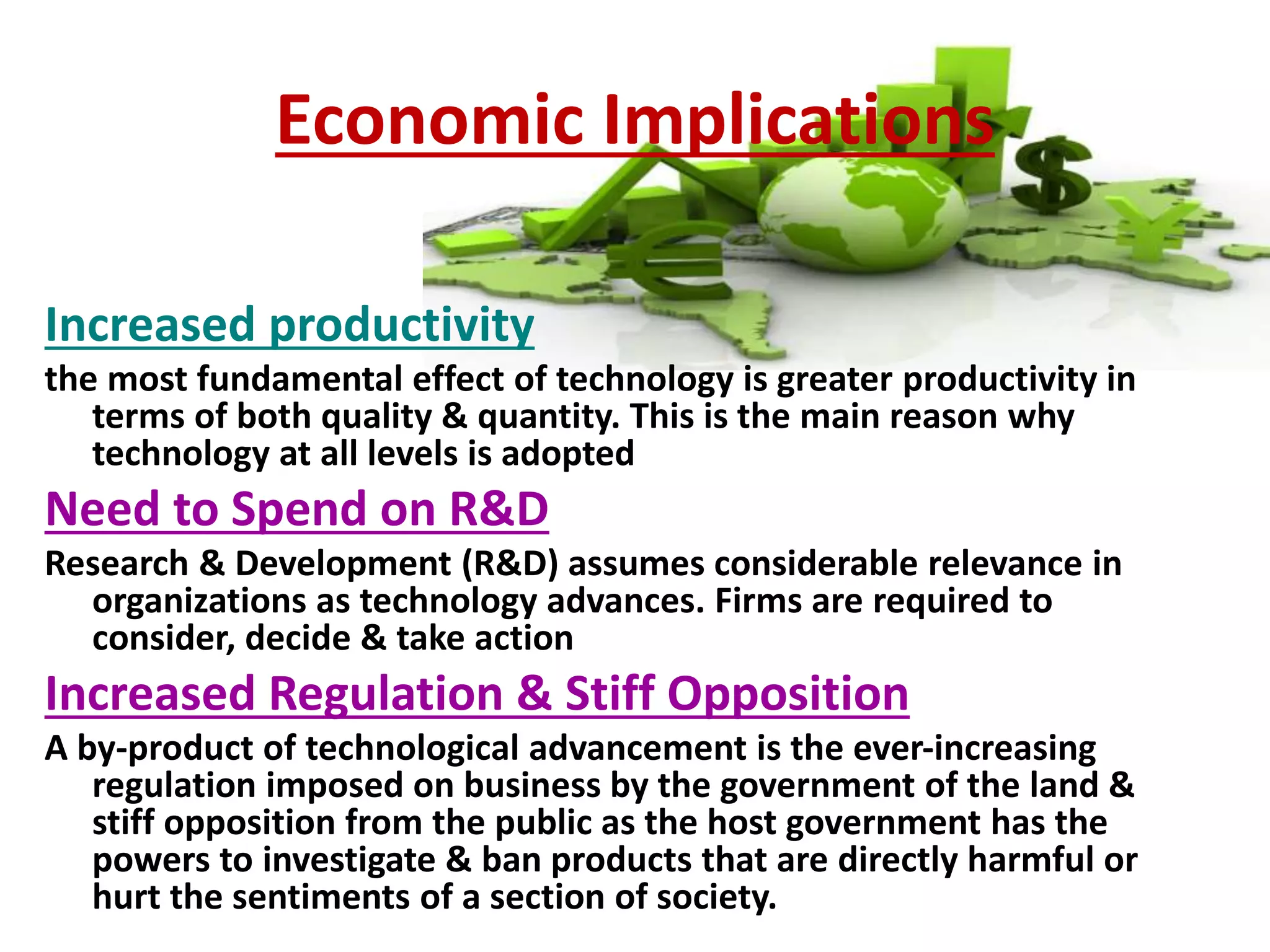 Economic Implications

Increased productivity

the most fundamental effect of technology is greater productivity in terms of both quality & quantity. This is the main reason why technology at all levels is adopted

Need to Spend on R&D

Research & Development (R&D) assumes considerable relevance in organizations as technology advances. Firms are required to consider, decide & take action

Increased Regulation & Stiff Opposition

A by-product of technological advancement is the ever-increasing regulation imposed on business by the government of the land & stiff opposition from the public as the host government has the powers to investigate & ban products that are directly harmful or hurt the sentiments of a section of society.